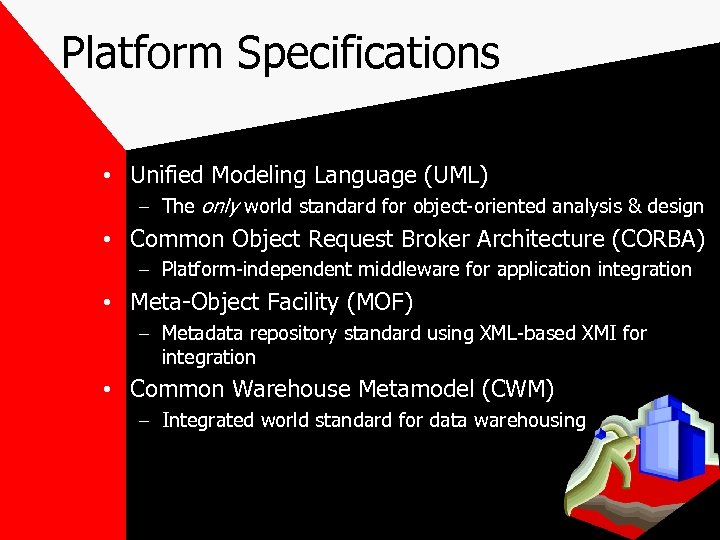 Platform Specifications

• Unified Modeling Language (UML)
– The only world standard for object-oriented analysis & design
• Common Object Request Broker Architecture (CORBA)
– Platform-independent middleware for application integration
• Meta-Object Facility (MOF)
– Metadata repository standard using XML-based XMI for integration
• Common Warehouse Metamodel (CWM)
– Integrated world standard for data warehousing